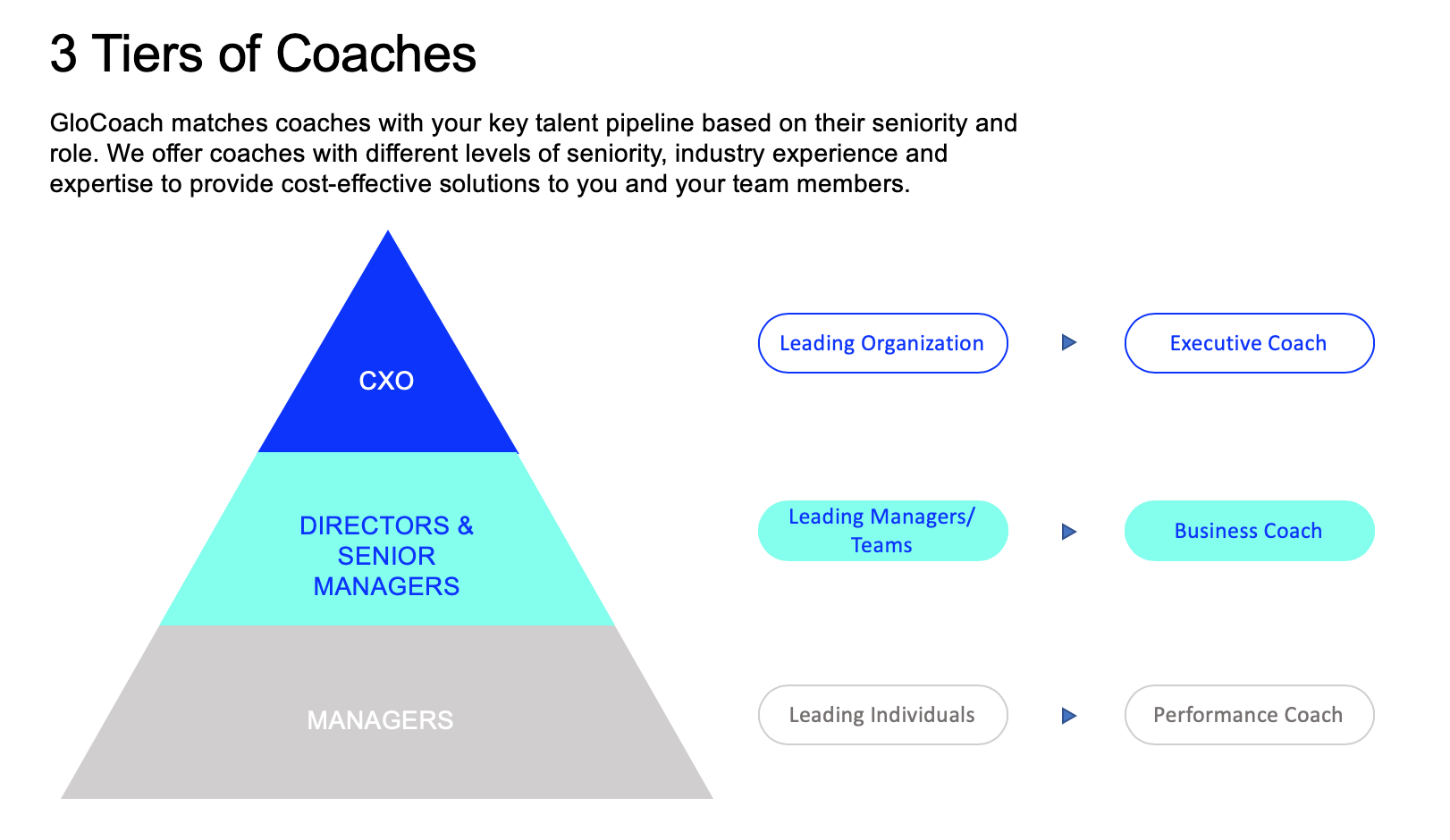 3 Tiers of Coaches

GloCoach matches coaches with your key talent pipeline based on their seniority and role. We offer coaches with different levels of seniority, industry experience and expertise to provide cost-effective solutions to you and your team members.

CXO

DIRECTORS & SENIOR MANAGERS

MANAGERS

Leading Organization

Executive Coach

Leading Managers/ Teams

Business Coach

Leading Individuals

Performance Coach